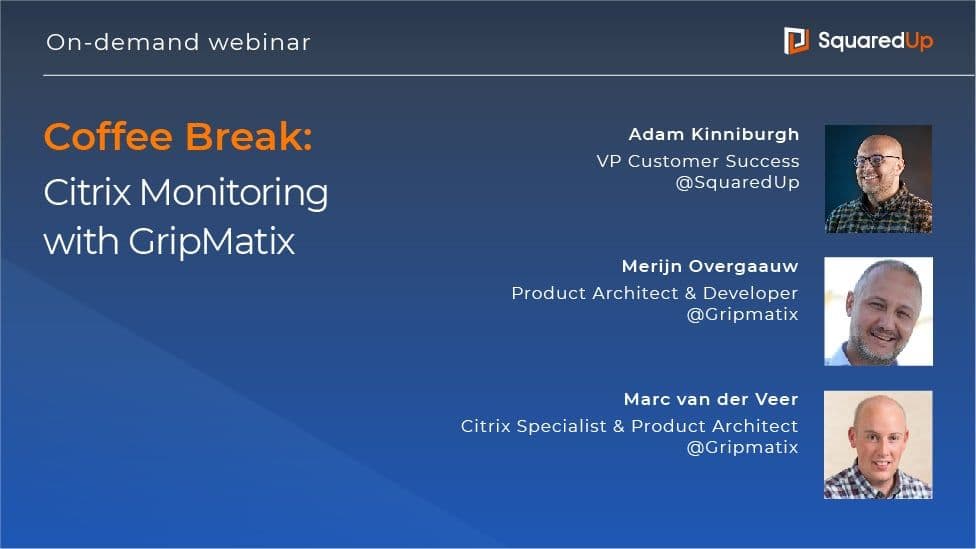 On-demand webinar

SquaredUp

Coffee Break:

Citrix Monitoring with GripMatix

Adam Kinniburgh
VP Customer Success
@SquaredUp

Merijn Overgaauw
Product Architect & Developer
@Gripmatix

Marc van der Veer
Citrix Specialist & Product Architect
@Gripmatix